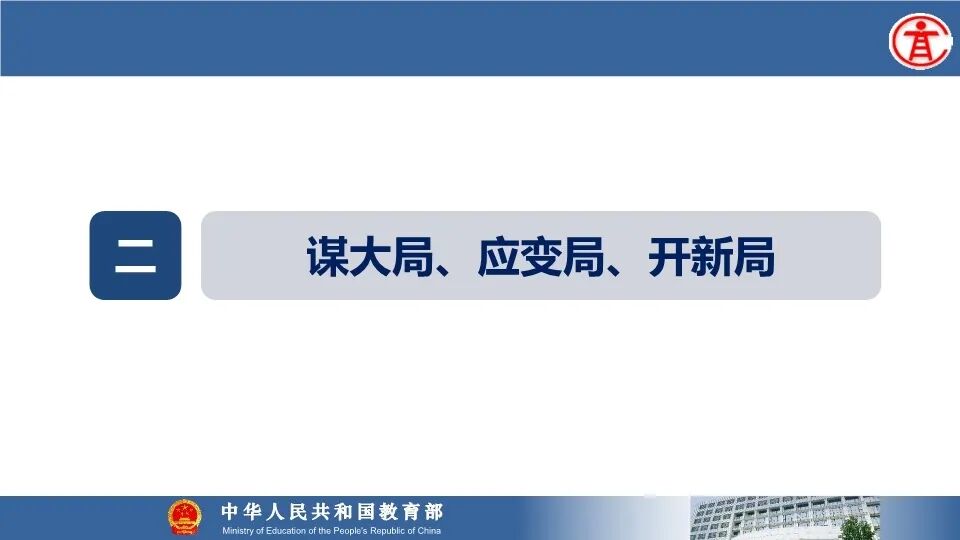 二

谋大局、应变局、开新局

中华人民共和国教育部
Ministry of Education of the People's Republic of China